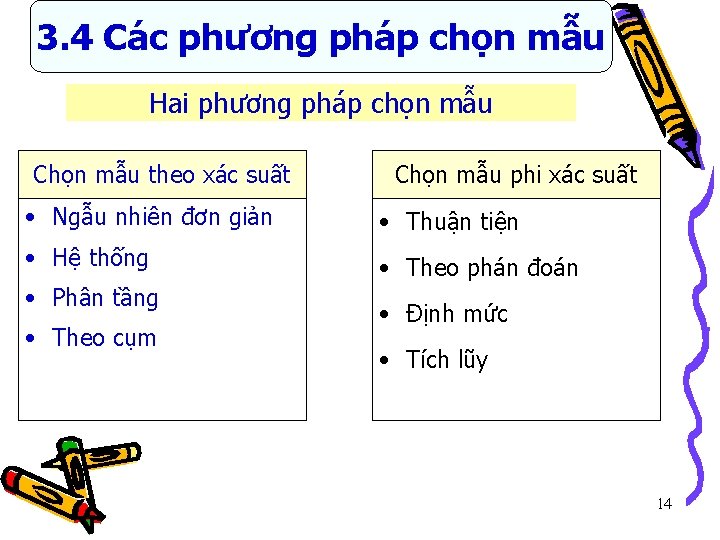 3.4 Các phương pháp chọn mẫu

Hai phương pháp chọn mẫu

Chọn mẫu theo xác suất
• Ngẫu nhiên đơn giản
• Hệ thống
• Phân tầng
• Theo cụm

Chọn mẫu phi xác suất
• Thuận tiện
• Theo phán đoán
• Định mức
• Tích lũy

14